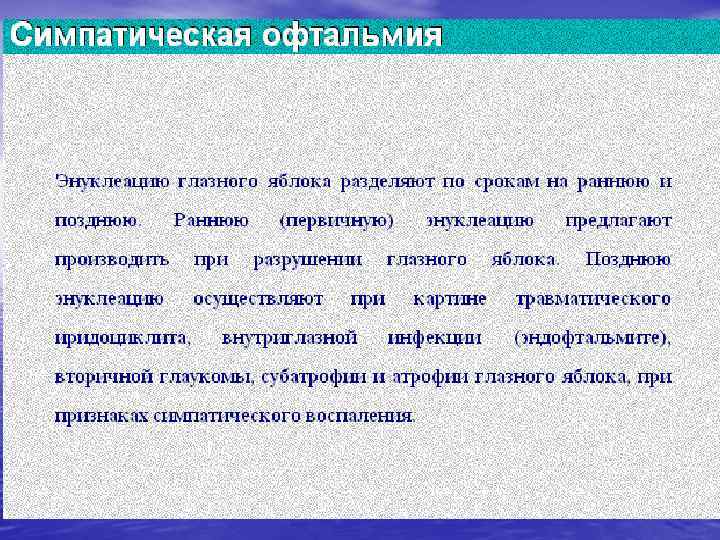 Симпатическая офтальмия

Энуклеацию глазного яблока разделяют по срокам на раннюю и позднюю. Раннюю (первичную) энуклеацию предлагают производить при разрушении глазного яблока. Позднюю энуклеацию осуществляют при картине травматического иридоциклита, внутриглазной инфекции (эндофтальмите), вторичной глаукомы, субатрофии и атрофии глазного яблока, при признаках симпатического воспаления.